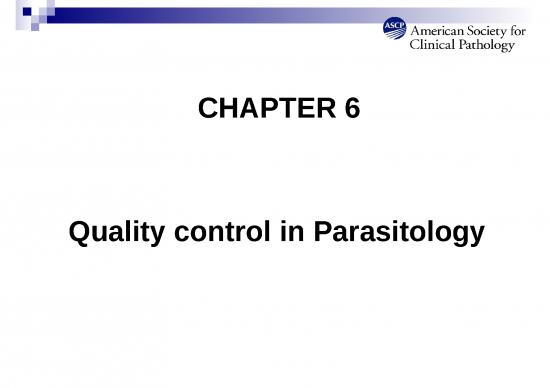 ASCP American Society for Clinical Pathology

CHAPTER 6

Quality control in Parasitology